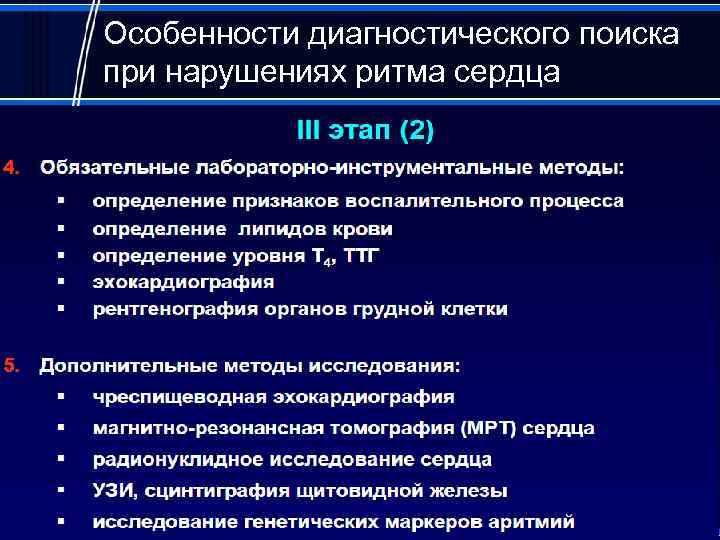 Особенности диагностического поиска при нарушениях ритма сердца

III этап (2)

4. Обязательные лабораторно-инструментальные методы:

▪ определение признаков воспалительного процесса
▪ определение липидов крови
▪ определение уровня $T_4$, ТТГ
▪ эхокардиография
▪ рентгенография органов грудной клетки

5. Дополнительные методы исследования:

▪ чреспищеводная эхокардиография
▪ магнитно-резонансная томография (МРТ) сердца
▪ радионуклидное исследование сердца
▪ УЗИ, сцинтиграфия щитовидной железы
▪ исследование генетических маркеров аритмий